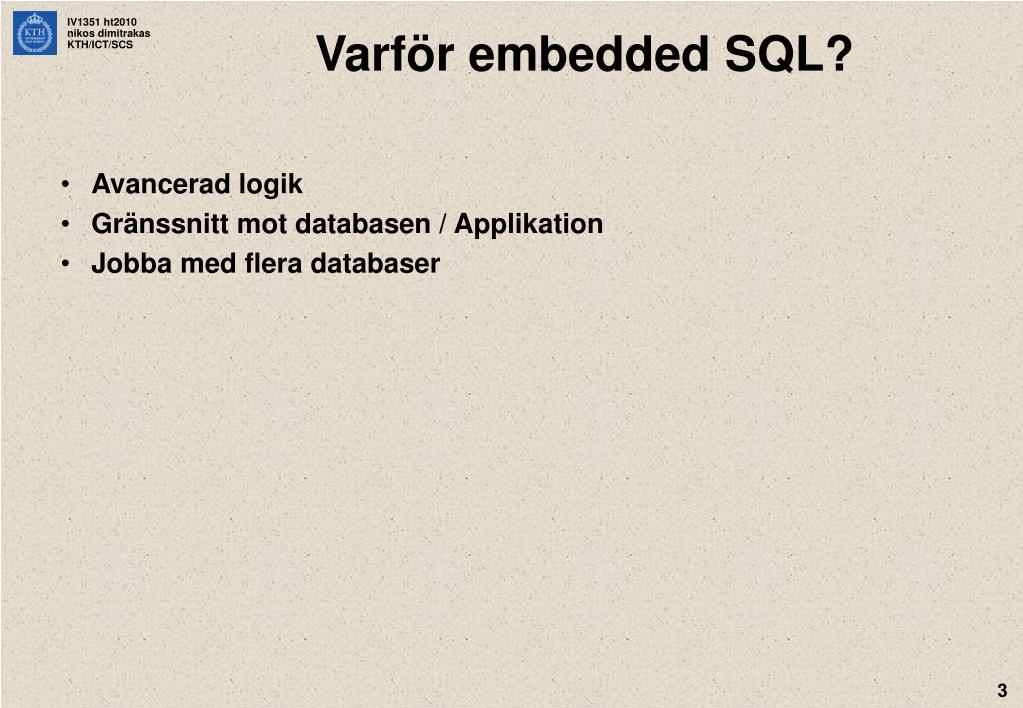 KTH

IV1351 ht2010
nikos dimitrakas
KTH/ICT/SCS

Varför embedded SQL?

• Avancerad logik
• Gränssnitt mot databasen / Applikation
• Jobba med flera databaser

3